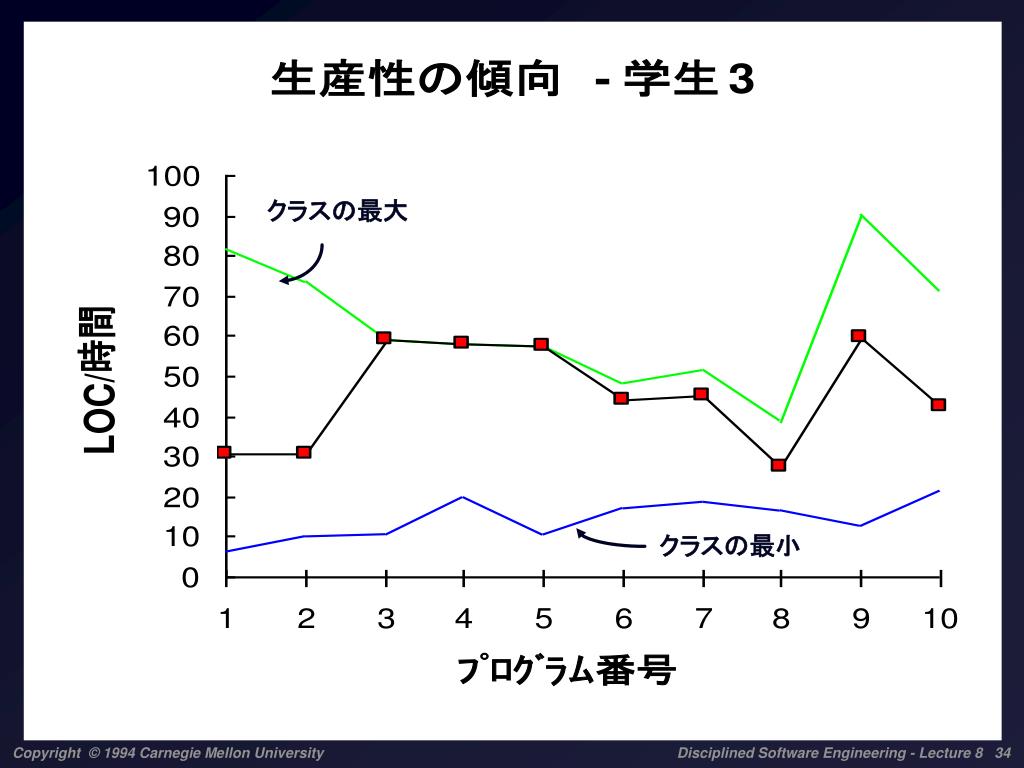 生産性の傾向 - 学生３

LOC/時間

100
90
80
70
60
50
40
30
20
10
0

クラスの最大

クラスの最小

1 2 3 4 5 6 7 8 9 10

プログラム番号

Copyright © 1994 Carnegie Mellon University

Disciplined Software Engineering - Lecture 8 34